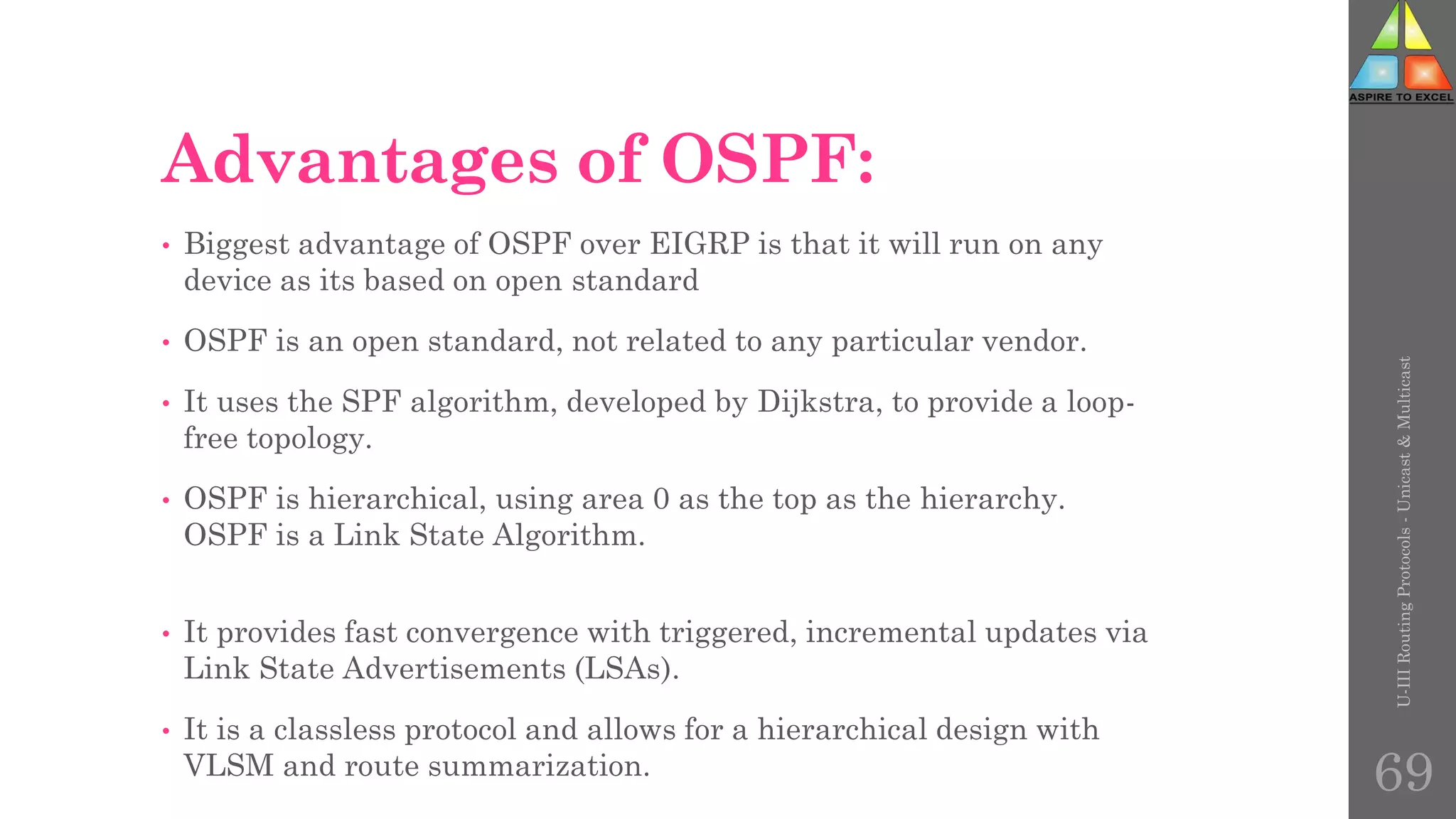 ASPIRE TO EXCEL

Advantages of OSPF:

• Biggest advantage of OSPF over EIGRP is that it will run on any device as its based on open standard

• OSPF is an open standard, not related to any particular vendor.

• It uses the SPF algorithm, developed by Dijkstra, to provide a loop-free topology.

• OSPF is hierarchical, using area 0 as the top as the hierarchy. OSPF is a Link State Algorithm.

• It provides fast convergence with triggered, incremental updates via Link State Advertisements (LSAs).

• It is a classless protocol and allows for a hierarchical design with VLSM and route summarization.

U-III Routing Protocols - Unicast & Multicast

69